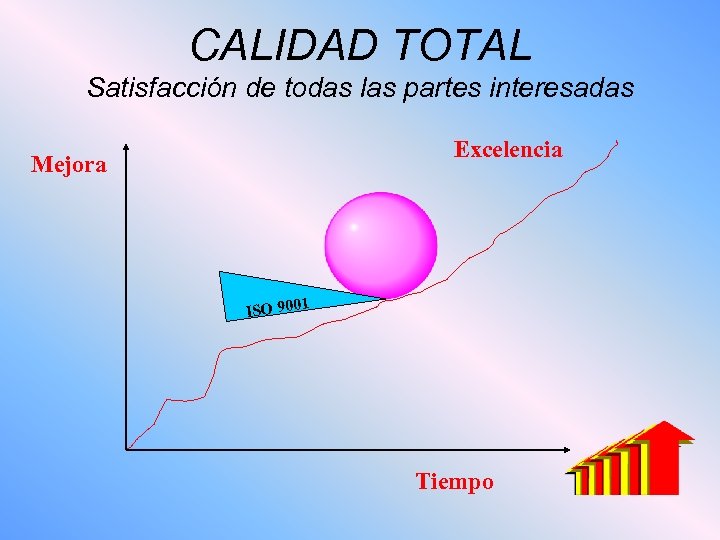 CALIDAD TOTAL
Satisfacción de todas las partes interesadas

Mejora

Excelencia

ISO 9001

Tiempo